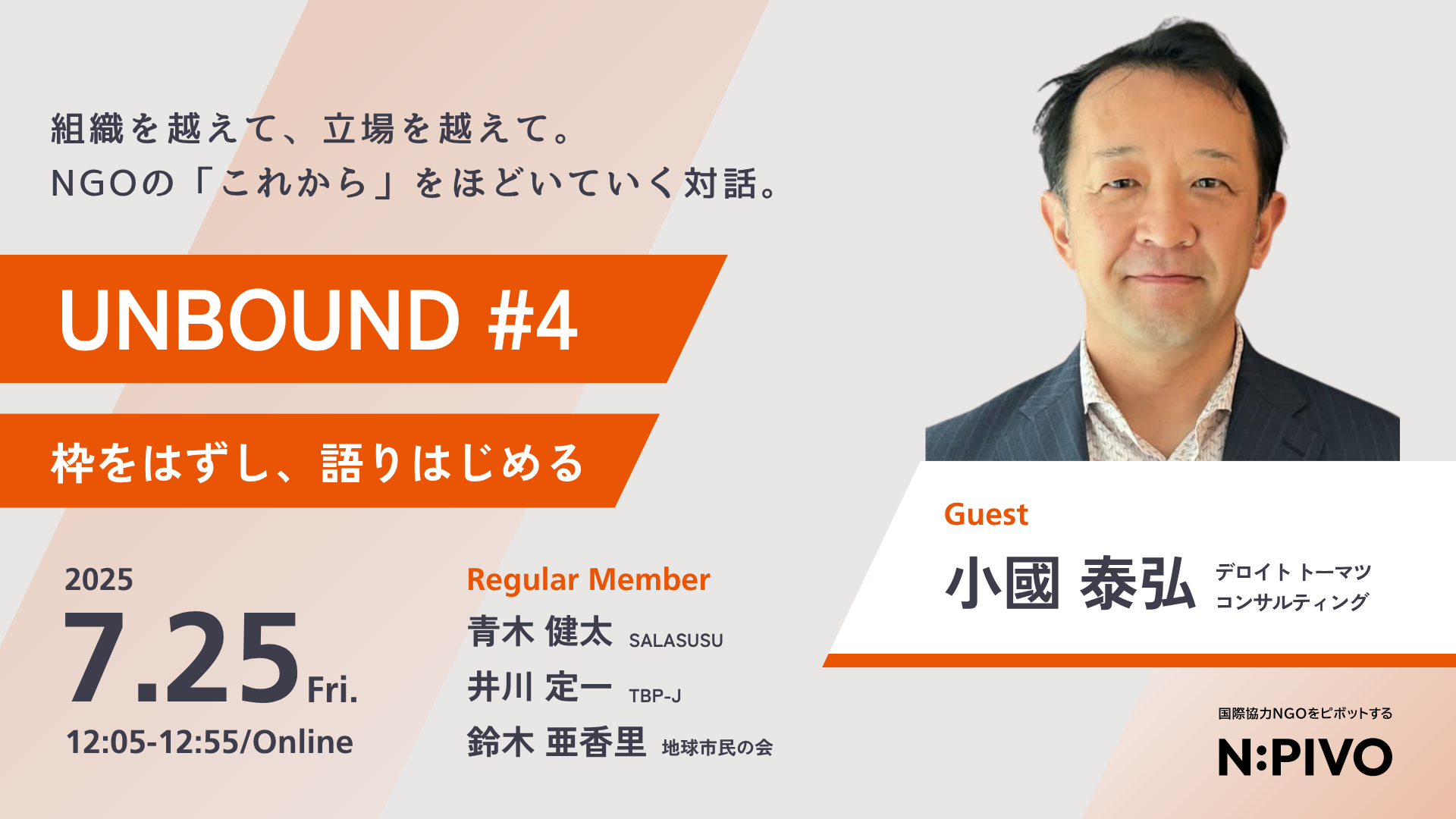 組織を越えて、立場を越えて。
NGOの「これから」をほどいていく対話。

UNBOUND #4

枠をはずし、語りはじめる

2025
7.25 Fri.
12:05-12:55/Online

Regular Member
青木 健太 SALASUSU
井川 定一 TBP-J
鈴木 亜香里 地球市民の会

Guest
小國 泰弘 デロイト トーマツ コンサルティング

国際協力NGOをピボットする
N:PIVO